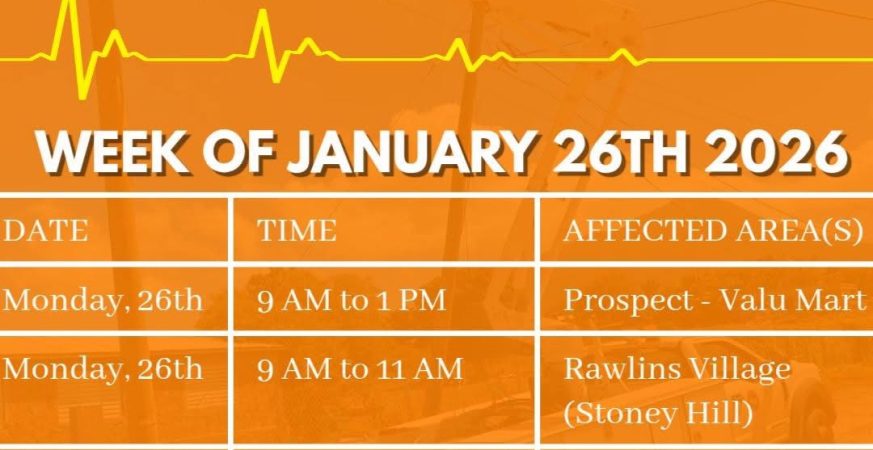 WEEK OF JANUARY 26TH 2026

| DATE | TIME | AFFECTED AREA(S) |
|---|---|---|
| Monday, 26th | 9 AM to 1 PM | Prospect - Valu Mart |
| Monday, 26th | 9 AM to 11 AM | Rawlins Village (Stoney Hill) |